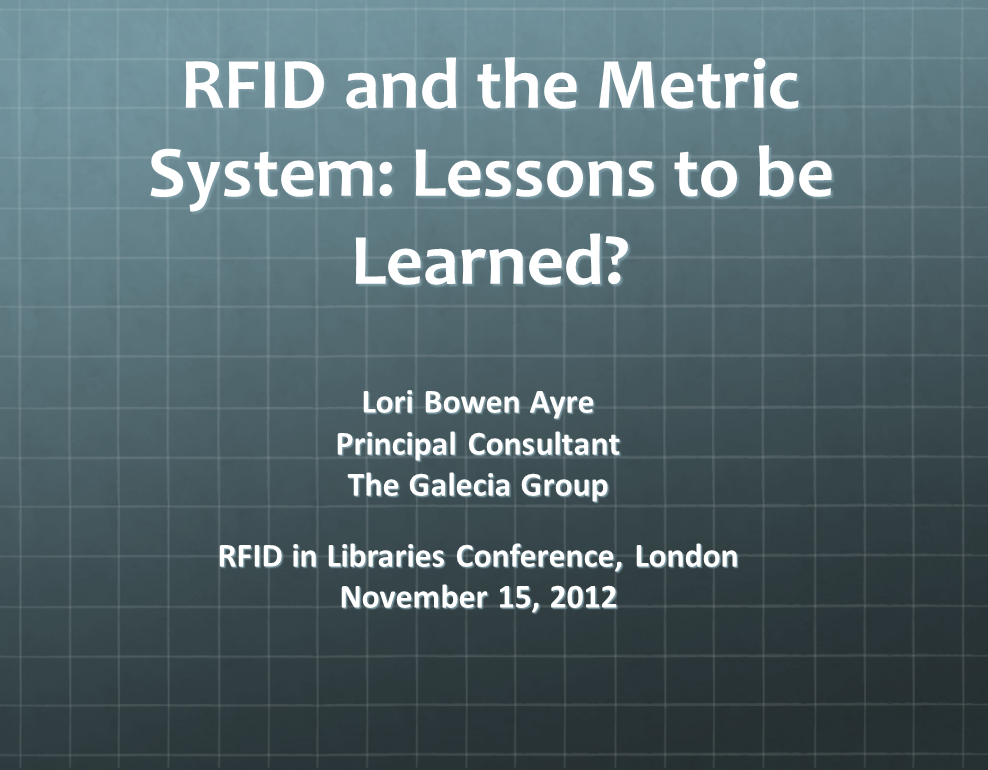 RFID and the Metric System: Lessons to be Learned?

Lori Bowen Ayre
Principal Consultant
The Galecia Group

RFID in Libraries Conference, London
November 15, 2012